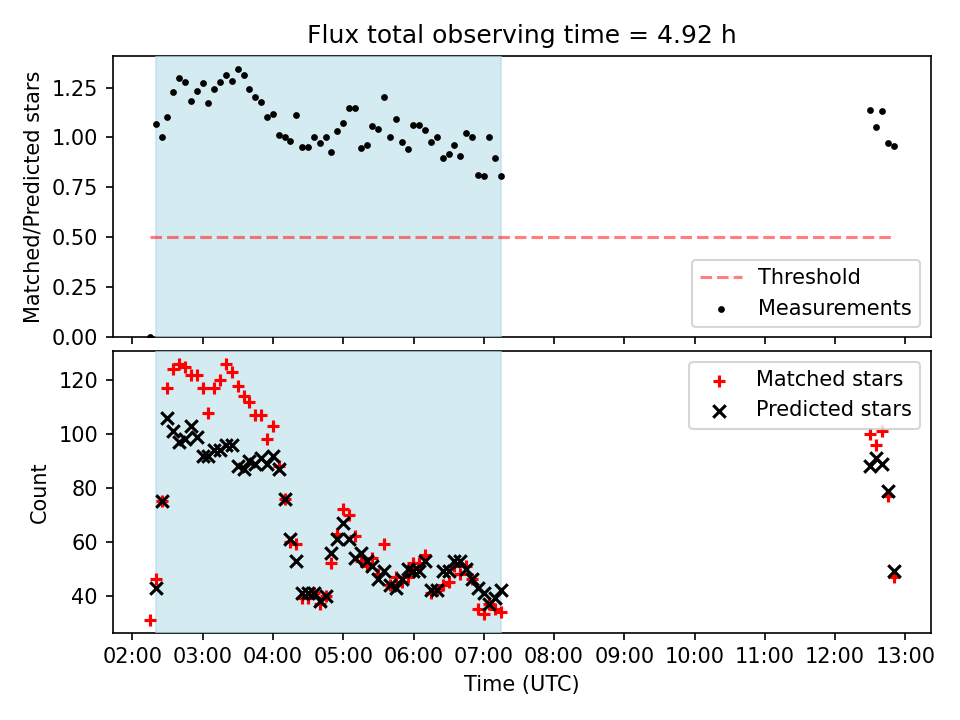 Flux total observing time = 4.92 h

Matched/Predicted stars

1.25
1.00
0.75
0.50
0.25
0.00

Threshold
Measurements

Count

120
100
80
60
40

Matched stars
Predicted stars

02:00 03:00 04:00 05:00 06:00 07:00 08:00 09:00 10:00 11:00 12:00 13:00

Time (UTC)